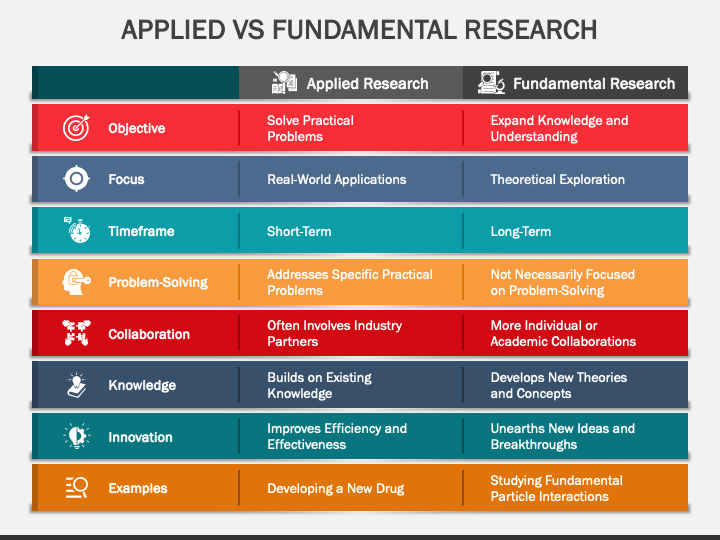 APPLIED VS FUNDAMENTAL RESEARCH

| | Applied Research | Fundamental Research |
|---|---|---|
| Objective | Solve Practical Problems | Expand Knowledge and Understanding |
| Focus | Real-World Applications | Theoretical Exploration |
| Timeframe | Short-Term | Long-Term |
| Problem-Solving | Addresses Specific Practical Problems | Not Necessarily Focused on Problem-Solving |
| Collaboration | Often Involves Industry Partners | More Individual or Academic Collaborations |
| Knowledge | Builds on Existing Knowledge | Develops New Theories and Concepts |
| Innovation | Improves Efficiency and Effectiveness | Unearths New Ideas and Breakthroughs |
| Examples | Developing a New Drug | Studying Fundamental Particle Interactions |